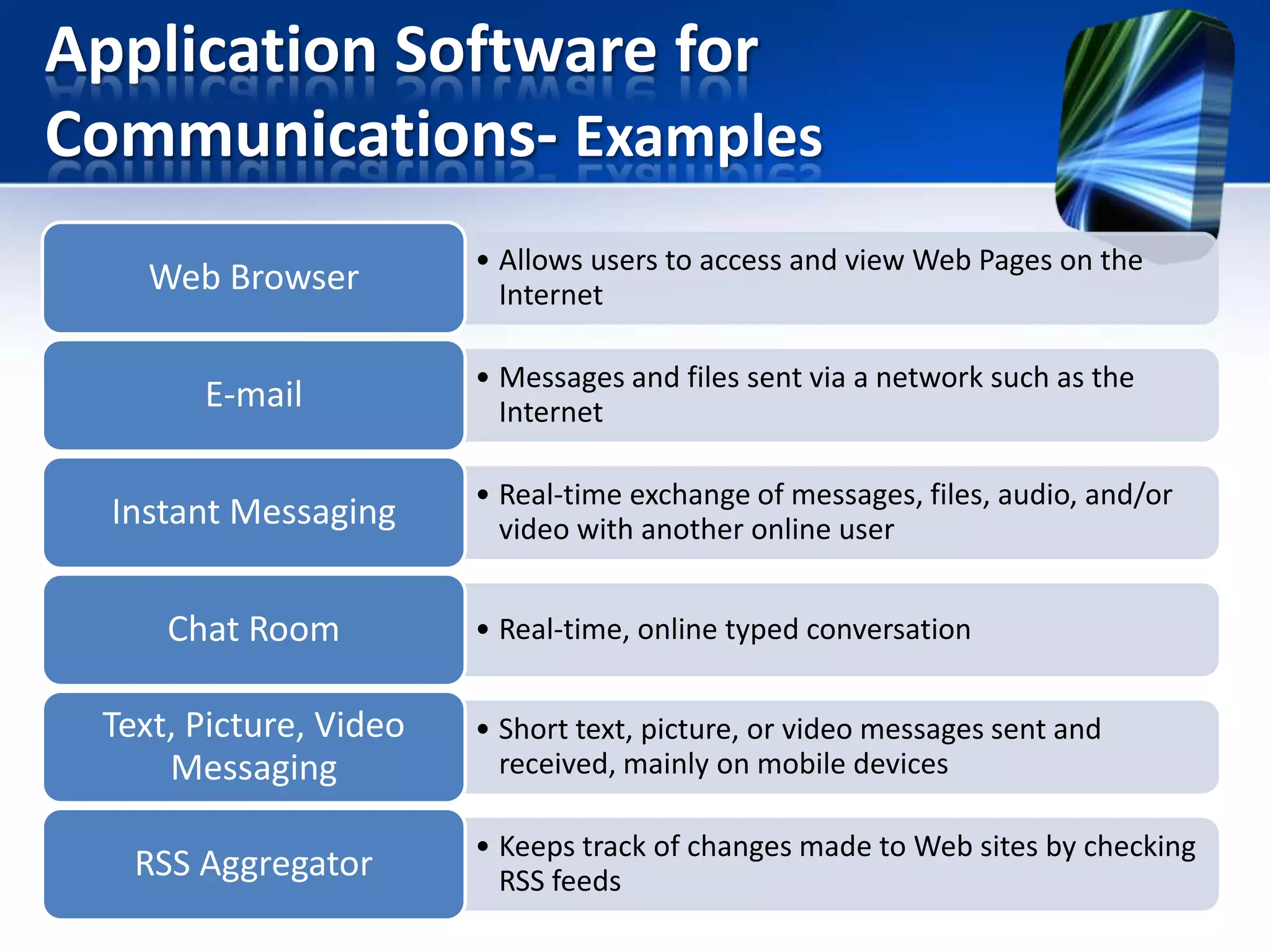 Application Software for Communications- Examples

Web Browser
• Allows users to access and view Web Pages on the Internet

E-mail
• Messages and files sent via a network such as the Internet

Instant Messaging
• Real-time exchange of messages, files, audio, and/or video with another online user

Chat Room
• Real-time, online typed conversation

Text, Picture, Video Messaging
• Short text, picture, or video messages sent and received, mainly on mobile devices

RSS Aggregator
• Keeps track of changes made to Web sites by checking RSS feeds